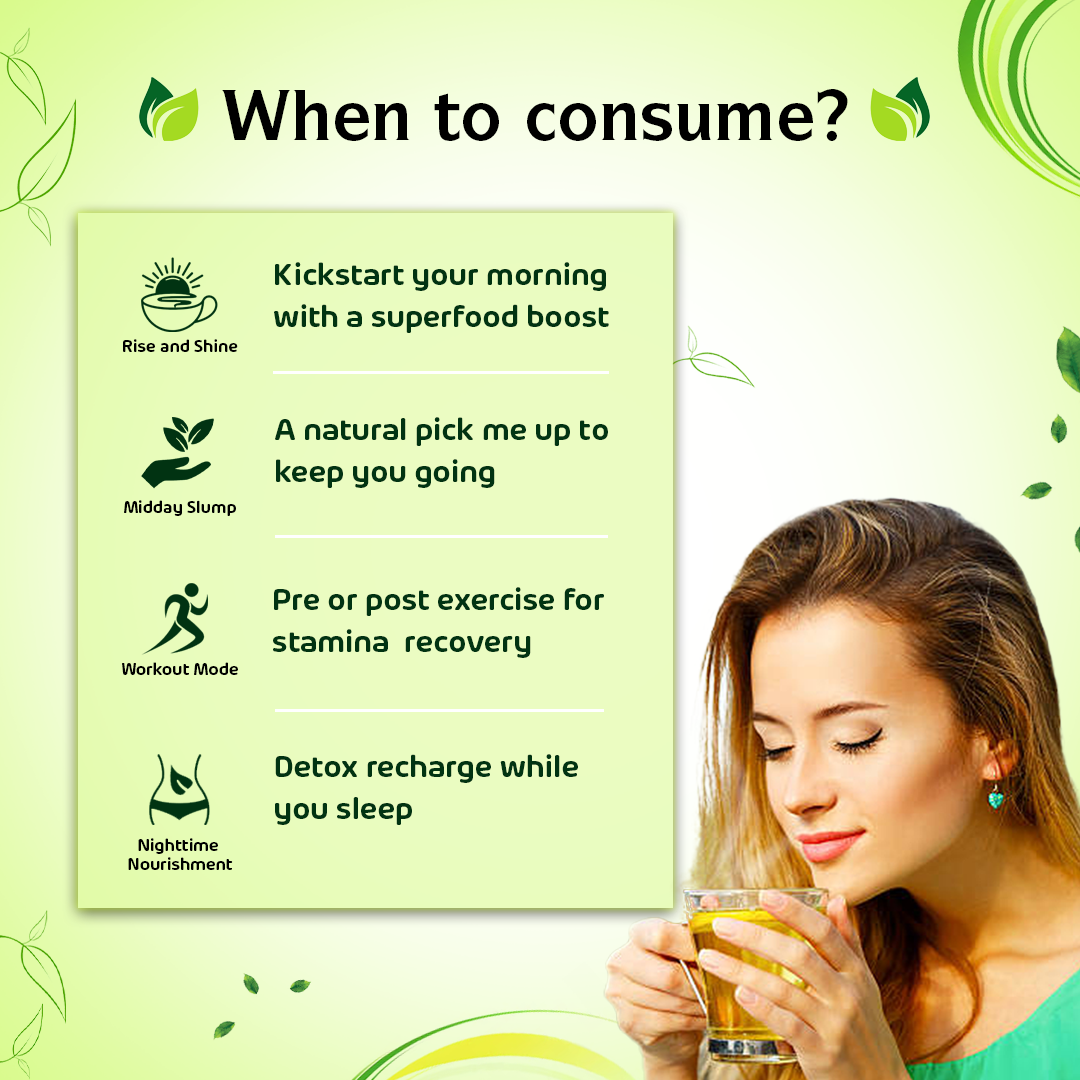 When to consume?

Rise and Shine

Kickstart your morning with a superfood boost

Midday Slump

A natural pick me up to keep you going

Workout Mode

Pre or post exercise for stamina recovery

Nighttime Nourishment

Detox recharge while you sleep